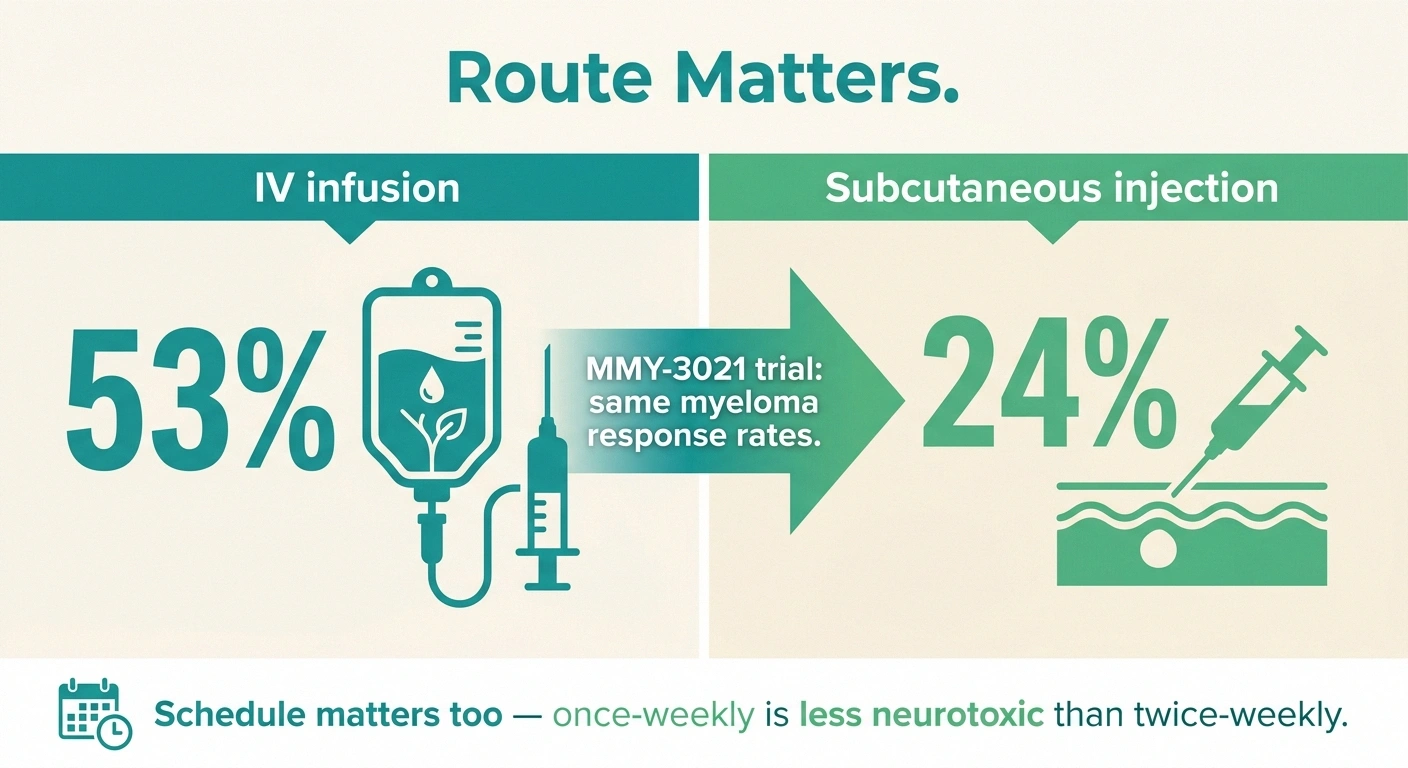 Route Matters.

IV infusion

53%

MMY-3021 trial: same myeloma response rates.

Subcutaneous injection

24%

Schedule matters too — once-weekly is less neurotoxic than twice-weekly.